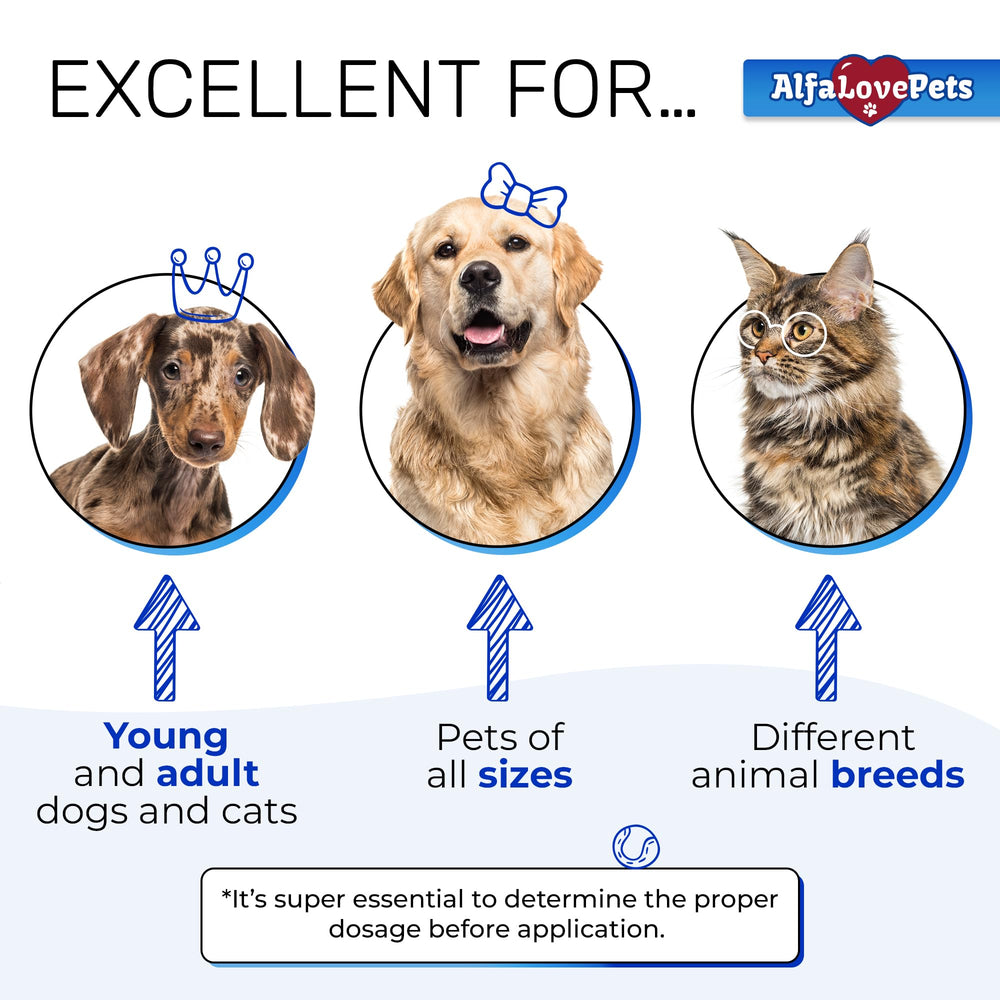 EXCELLENT FOR...

AlfaLovePets

Young and adult dogs and cats

Pets of all sizes

Different animal breeds

*It's super essential to determine the proper dosage before application.